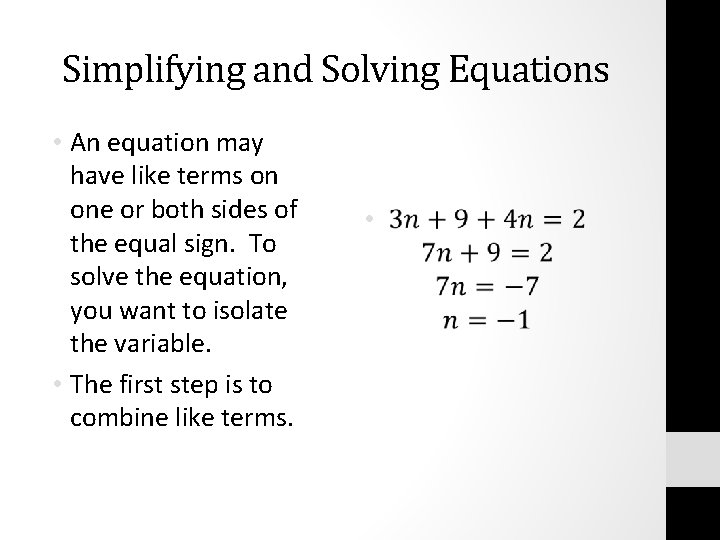 Simplifying and Solving Equations

• An equation may have like terms on one or both sides of the equal sign. To solve the equation, you want to isolate the variable.

• The first step is to combine like terms.

• $3n + 9 + 4n = 2$
$7n + 9 = 2$
$7n = -7$
$n = -1$